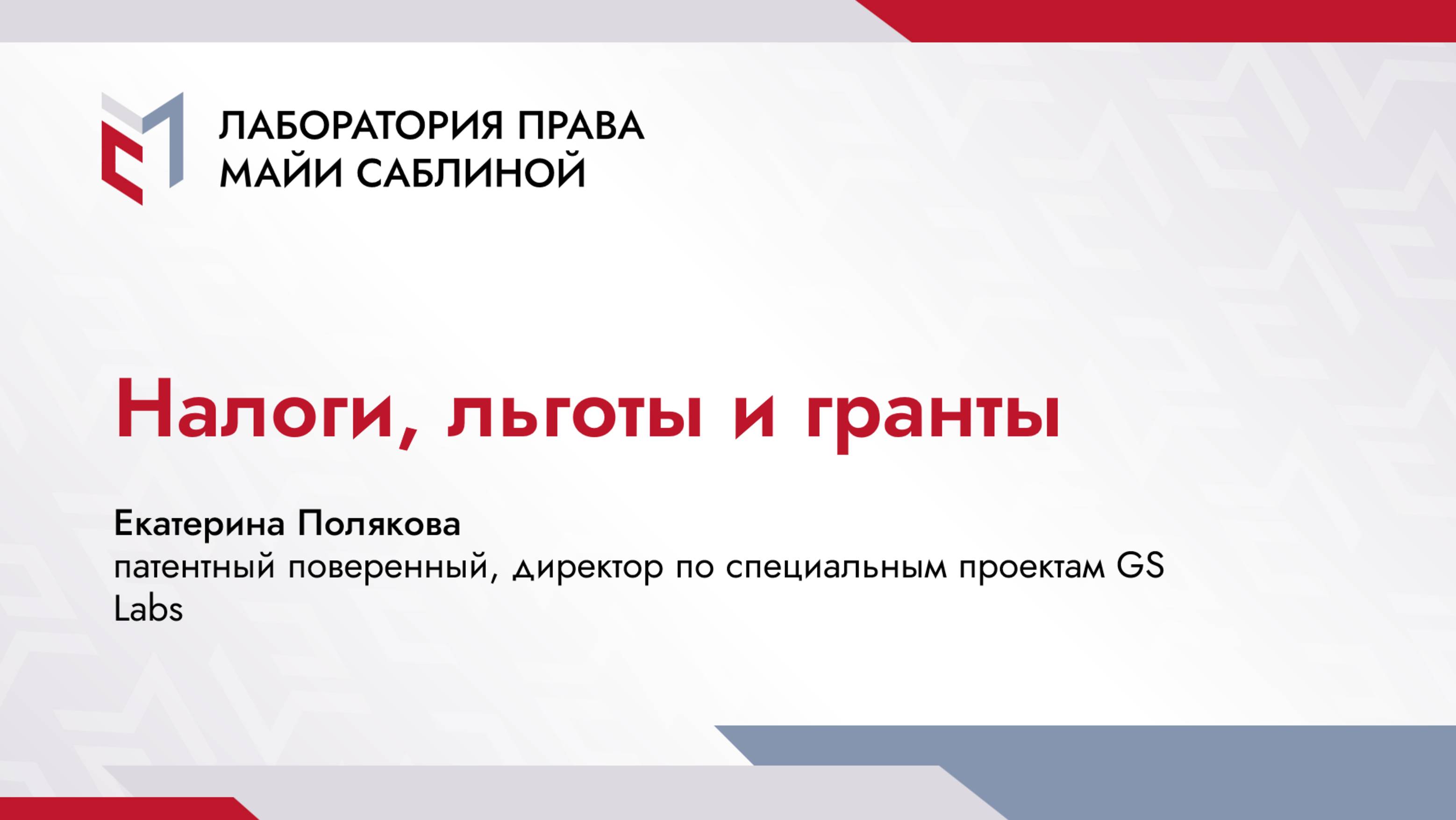 ЛАБОРАТОРИЯ ПРАВА
МАЙИ САБЛИНОЙ

Налоги, льготы и гранты

Екатерина Полякова
патентный поверенный, директор по специальным проектам GS Labs